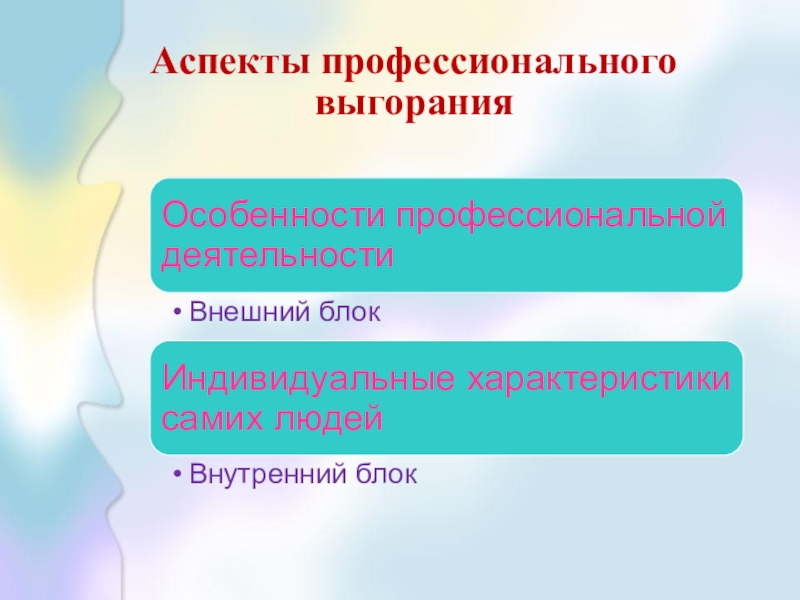 Аспекты профессионального выгорания

Особенности профессиональной деятельности

• Внешний блок

Индивидуальные характеристики самих людей

• Внутренний блок